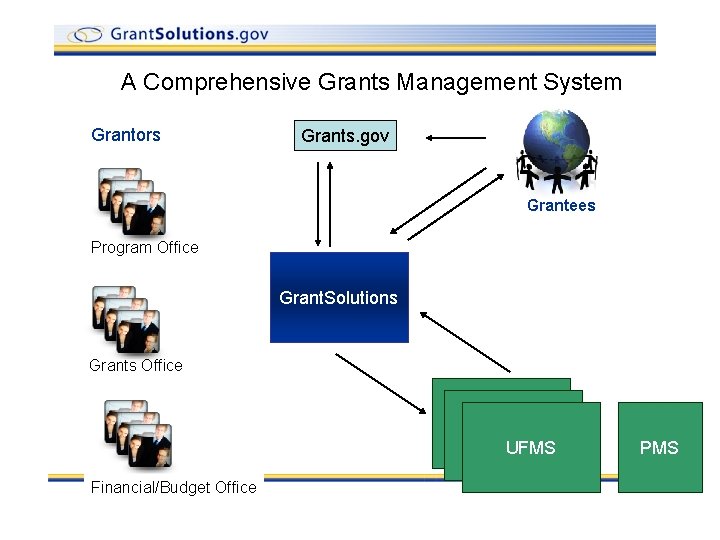 GrantSolutions.gov

A Comprehensive Grants Management System

Grantors

Program Office

Grants Office

Financial/Budget Office

Grants.gov

Grantees

GrantSolutions

UFMS

PMS